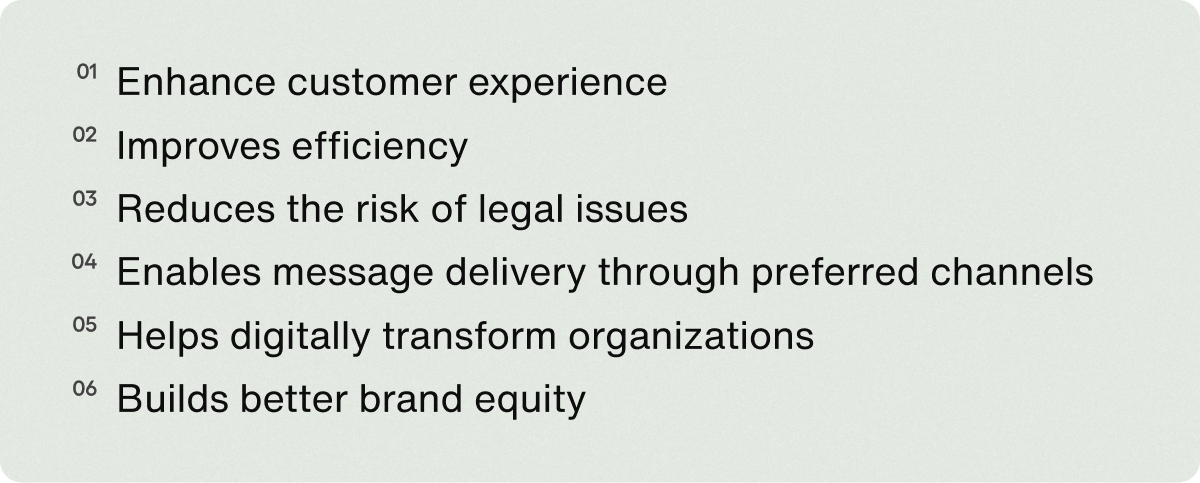 01 Enhance customer experience
02 Improves efficiency
03 Reduces the risk of legal issues
04 Enables message delivery through preferred channels
05 Helps digitally transform organizations
06 Builds better brand equity